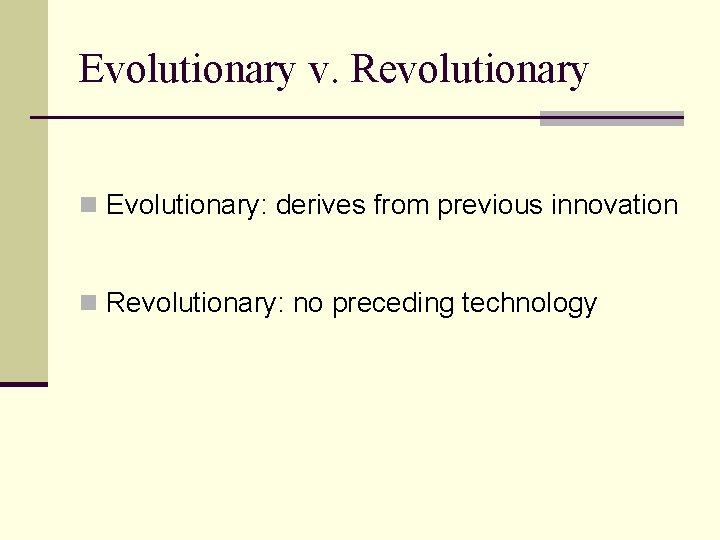 Evolutionary v. Revolutionary

Evolutionary: derives from previous innovation

Revolutionary: no preceding technology